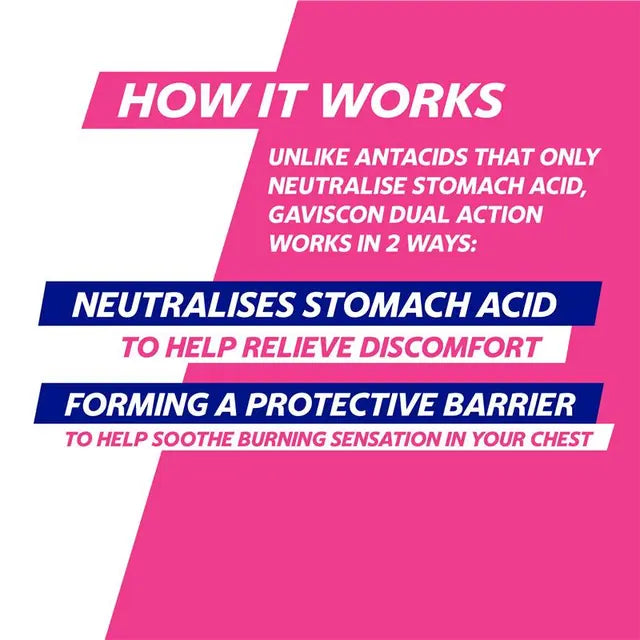 HOW IT WORKS

UNLIKE ANTACIDS THAT ONLY NEUTRALISE STOMACH ACID, GAVISCON DUAL ACTION WORKS IN 2 WAYS:

NEUTRALISES STOMACH ACID

TO HELP RELIEVE DISCOMFORT

FORMING A PROTECTIVE BARRIER

TO HELP SOOTHE BURNING SENSATION IN YOUR CHEST